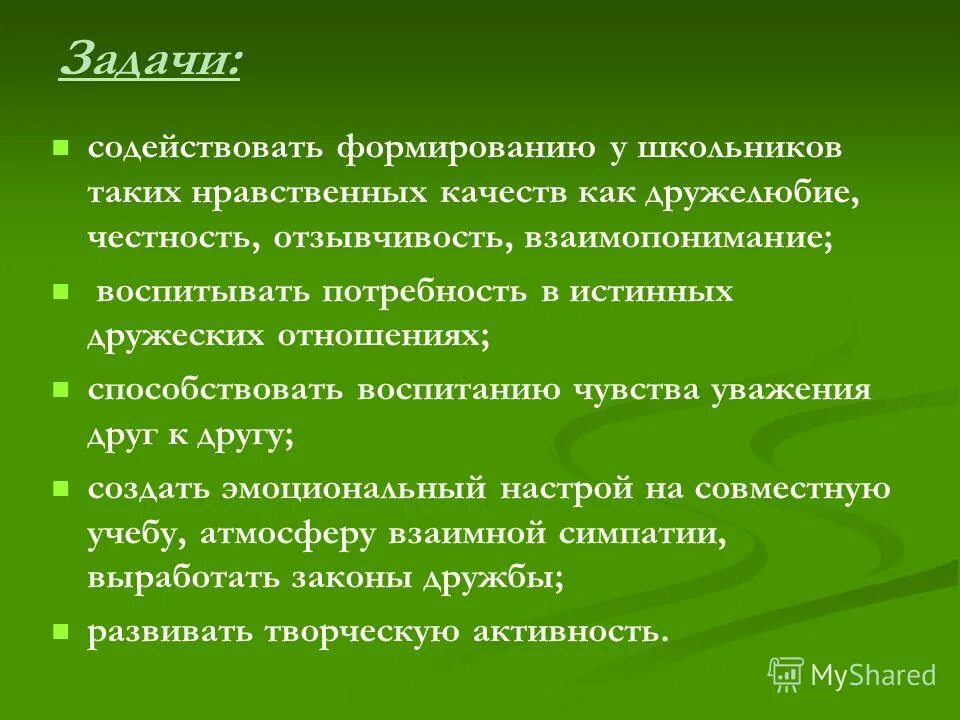 Задачи:

- содействовать формированию у школьников таких нравственных качеств как дружелюбие, честность, отзывчивость, взаимопонимание;
- воспитывать потребность в истинных дружеских отношениях;
- способствовать воспитанию чувства уважения друг к другу;
- создать эмоциональный настрой на совместную учебу, атмосферу взаимной симпатии, выработать законы дружбы;
- развивать творческую активность.

MyShared